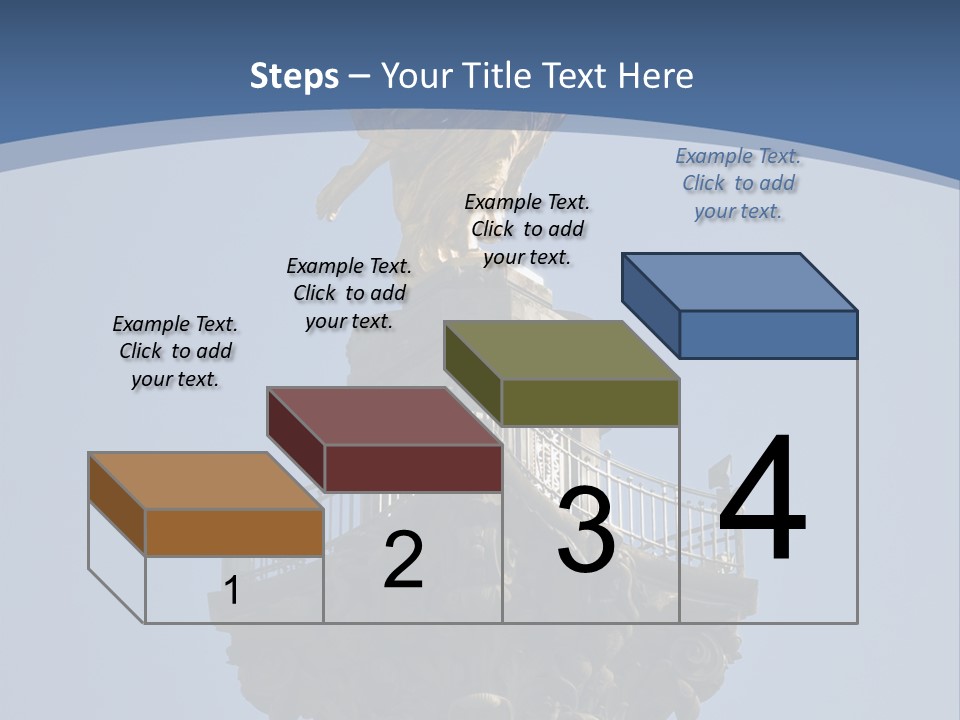 Steps – Your Title Text Here

Example Text. Click to add your text.

Example Text. Click to add your text.

Example Text. Click to add your text.

Example Text. Click to add your text.

1

2

3

4